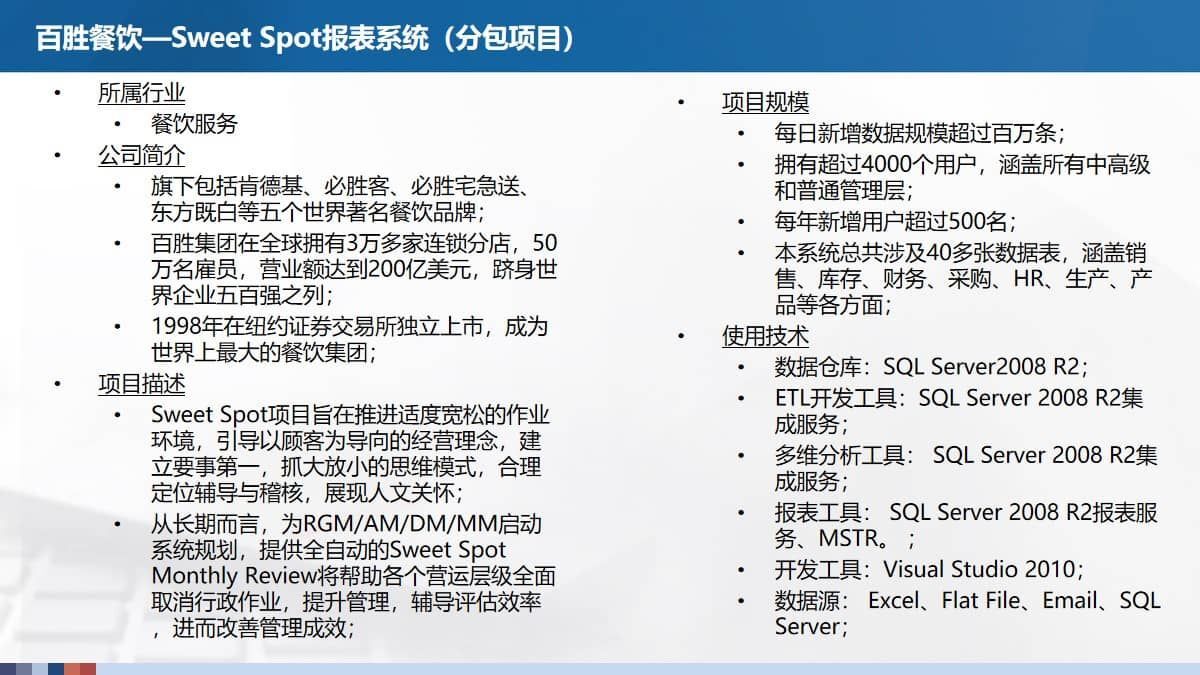 百胜餐饮—Sweet Spot报表系统（分包项目）

• 所属行业
  • 餐饮服务
• 公司简介
  • 旗下包括肯德基、必胜客、必胜宅急送、东方既白等五个世界著名餐饮品牌；
  • 百胜集团在全球拥有3万多家连锁分店，50万名雇员，营业额达到200亿美元，跻身世界企业五百强之列；
  • 1998年在纽约证券交易所独立上市，成为世界上最大的餐饮集团；
• 项目描述
  • Sweet Spot项目旨在推进适度宽松的作业环境，引导以顾客为导向的经营理念，建立要事第一，抓大放小的思维模式，合理定位辅导与稽核，展现人文关怀；
  • 从长期而言，为RGM/AM/DM/MM启动系统规划，提供全自动的Sweet Spot Monthly Review将帮助各个营运层级全面取消行政作业，提升管理，辅导评估效率，进而改善管理成效；

• 项目规模
  • 每日新增数据规模超过百万条；
  • 拥有超过4000个用户，涵盖所有中高级和普通管理层；
  • 每年新增用户超过500名；
  • 本系统总共涉及40多张数据表，涵盖销售、库存、财务、采购、HR、生产、产品等各方面；
• 使用技术
  • 数据仓库：SQL Server2008 R2；
  • ETL开发工具：SQL Server 2008 R2集成服务；
  • 多维分析工具： SQL Server 2008 R2集成服务；
  • 报表工具： SQL Server 2008 R2报表服务、MSTR。；
  • 开发工具：Visual Studio 2010；
  • 数据源： Excel、Flat File、Email、SQL Server；